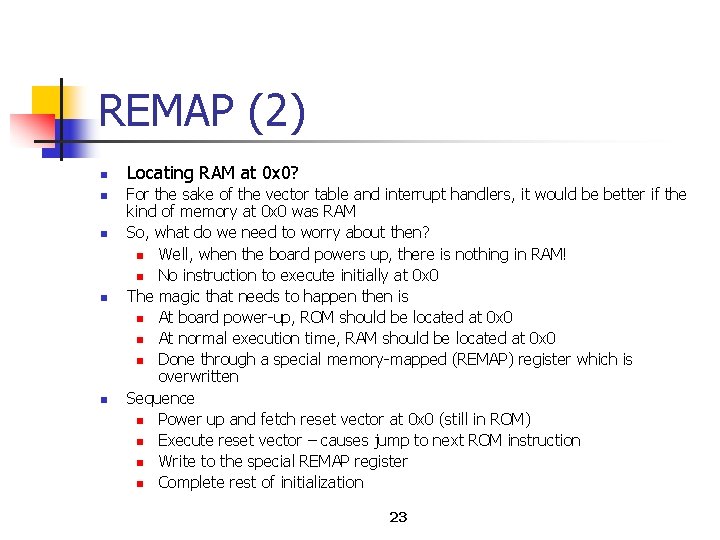 REMAP (2)

- Locating RAM at 0x0?
- For the sake of the vector table and interrupt handlers, it would be better if the kind of memory at 0x0 was RAM
- So, what do we need to worry about then?
  - Well, when the board powers up, there is nothing in RAM!
  - No instruction to execute initially at 0x0
- The magic that needs to happen then is
  - At board power-up, ROM should be located at 0x0
  - At normal execution time, RAM should be located at 0x0
  - Done through a special memory-mapped (REMAP) register which is overwritten
- Sequence
  - Power up and fetch reset vector at 0x0 (still in ROM)
  - Execute reset vector – causes jump to next ROM instruction
  - Write to the special REMAP register
  - Complete rest of initialization

23